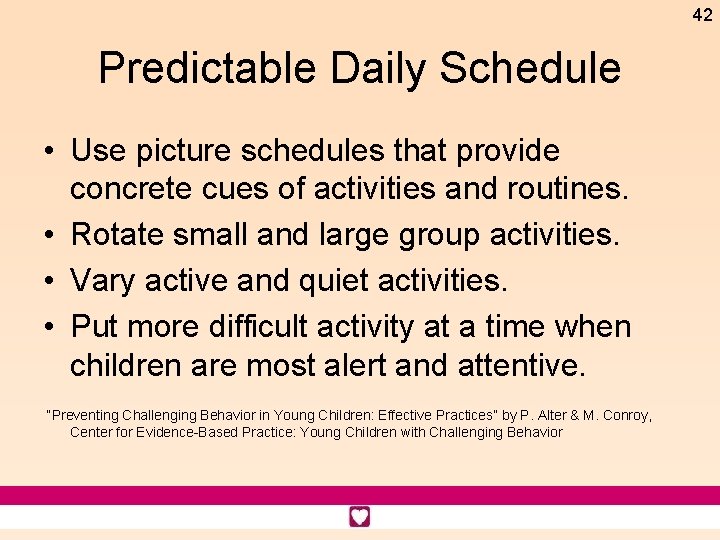 42

Predictable Daily Schedule

• Use picture schedules that provide concrete cues of activities and routines.
• Rotate small and large group activities.
• Vary active and quiet activities.
• Put more difficult activity at a time when children are most alert and attentive.

"Preventing Challenging Behavior in Young Children: Effective Practices" by P. Alter & M. Conroy, Center for Evidence-Based Practice: Young Children with Challenging Behavior